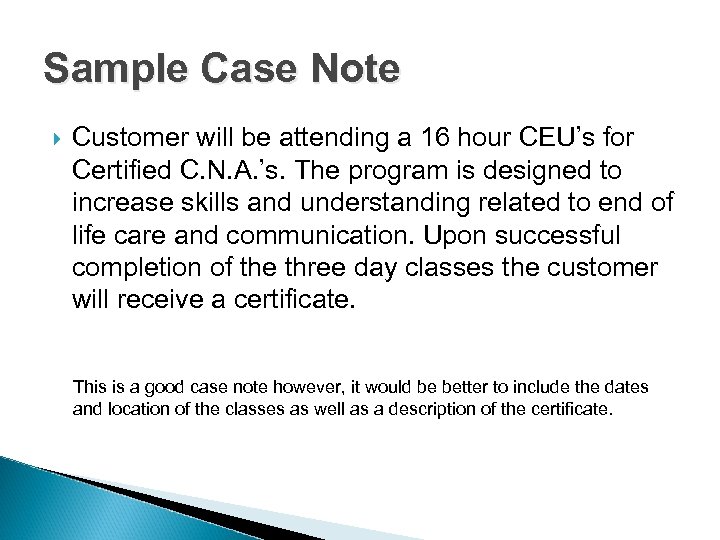 Sample Case Note

Customer will be attending a 16 hour CEU's for Certified C.N.A.'s. The program is designed to increase skills and understanding related to end of life care and communication. Upon successful completion of the three day classes the customer will receive a certificate.

This is a good case note however, it would be better to include the dates and location of the classes as well as a description of the certificate.